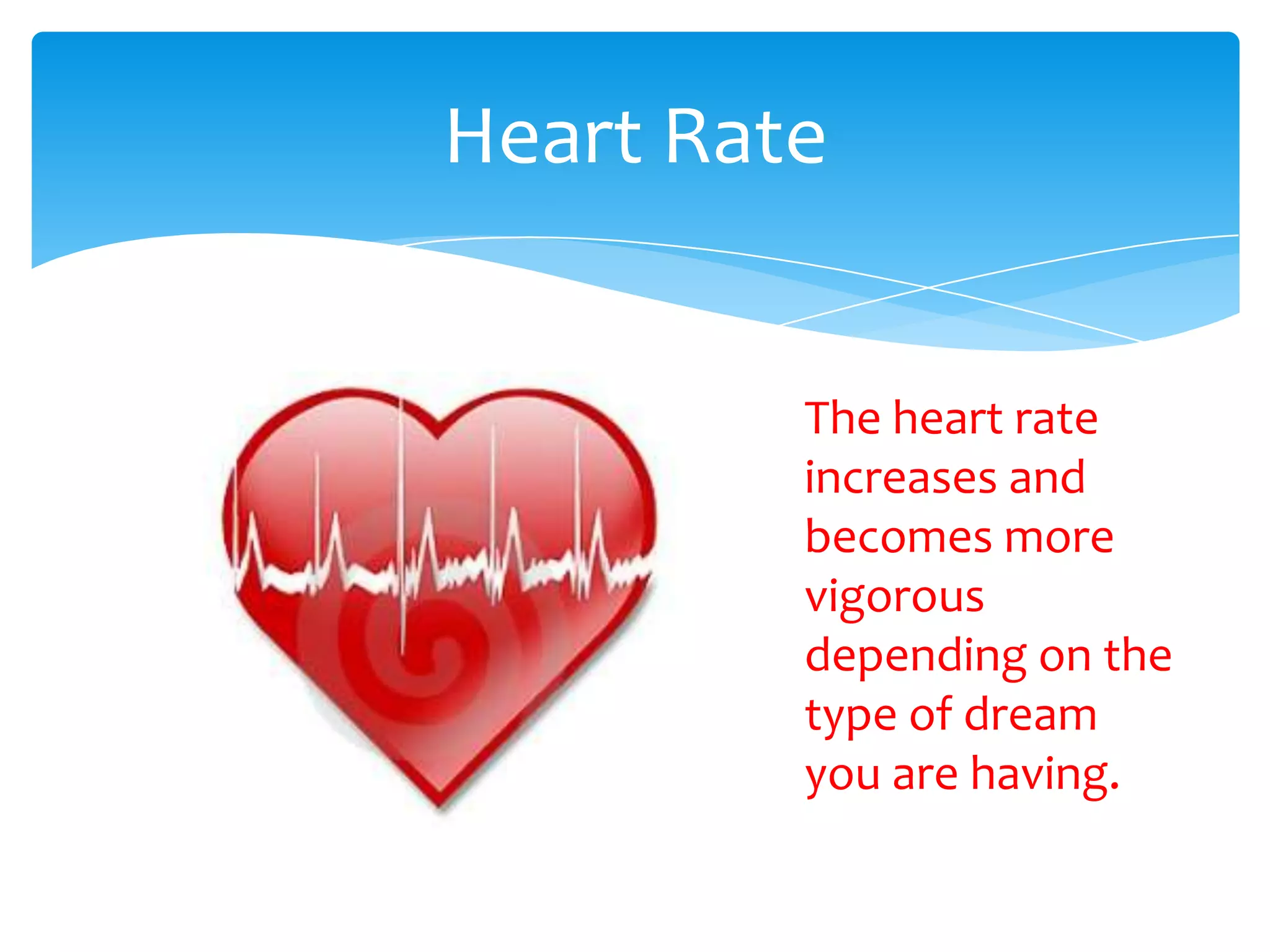 Heart Rate

The heart rate increases and becomes more vigorous depending on the type of dream you are having.